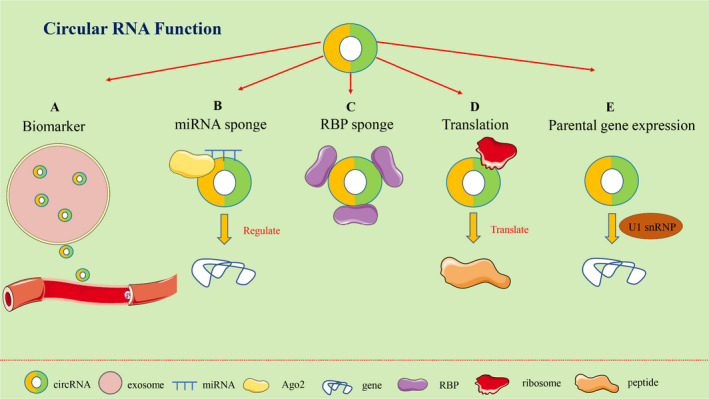 Circular RNA Function

A
Biomarker

B
miRNA sponge

Regulate

C
RBP sponge

D
Translation

Translate

E
Parental gene expression

U1 snRNP

circRNA exosome miRNA Ago2 gene RBP ribosome peptide